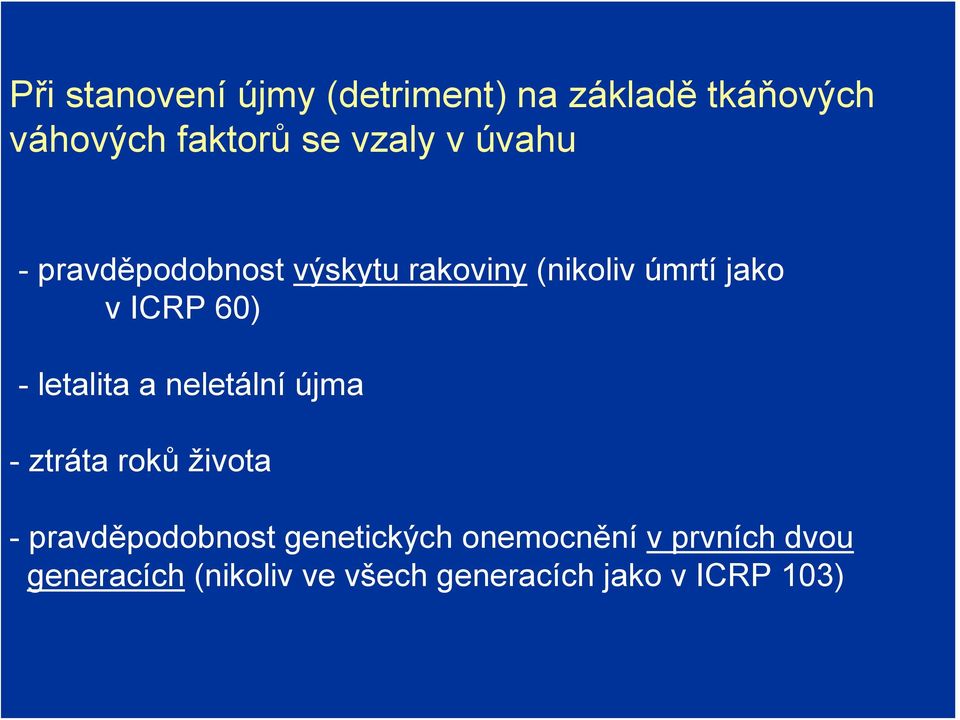 Při stanovení újmy (detriment) na základě tkáňových váhových faktorů se vzaly v úvahu

- pravděpodobnost výskytu rakoviny (nikoliv úmrtí jako v ICRP 60)

- letalita a neletální újma

- ztráta roků života

- pravděpodobnost genetických onemocnění v prvních dvou generacích (nikoliv ve všech generacích jako v ICRP 103)